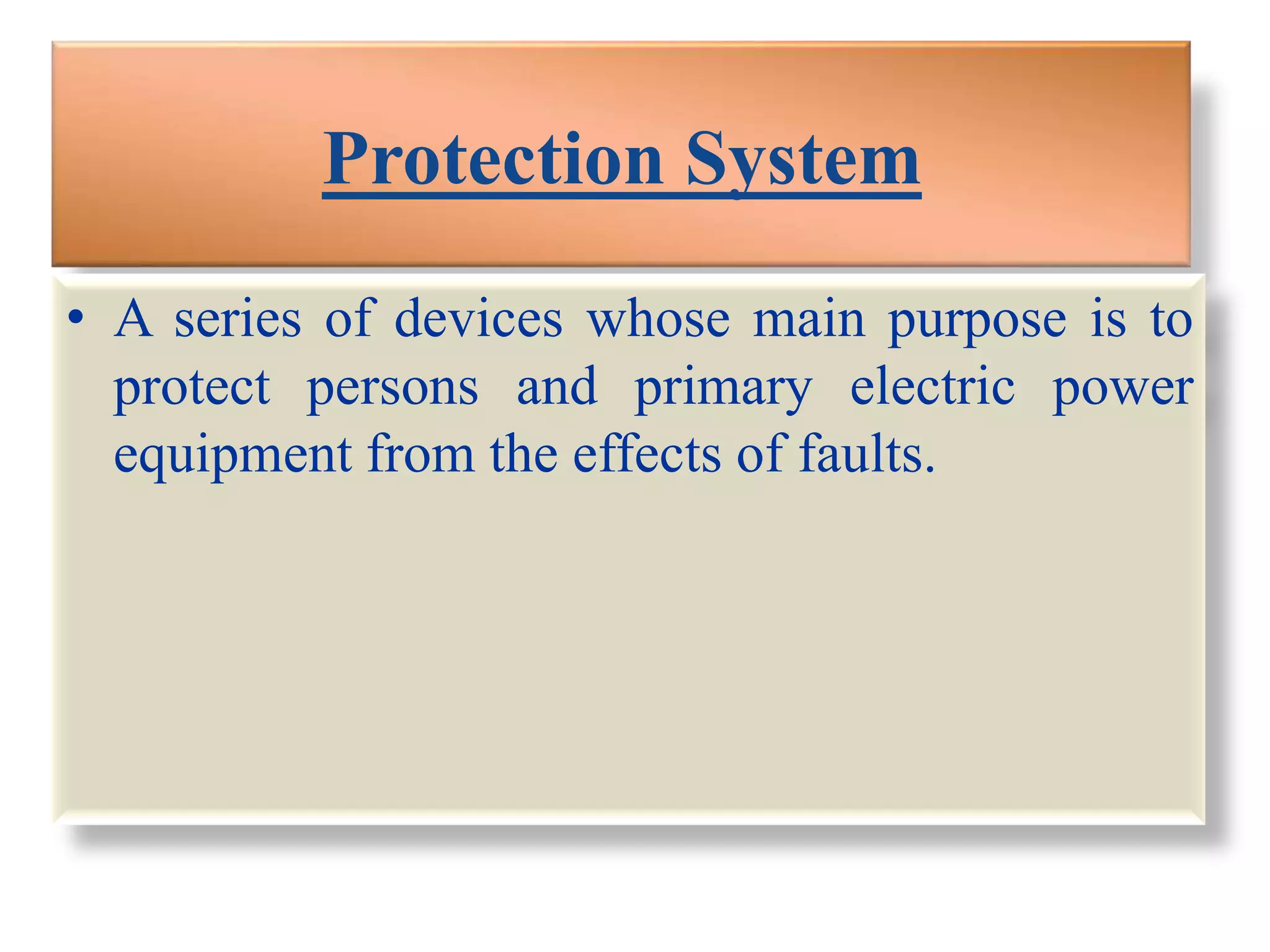 Protection System

• A series of devices whose main purpose is to protect persons and primary electric power equipment from the effects of faults.